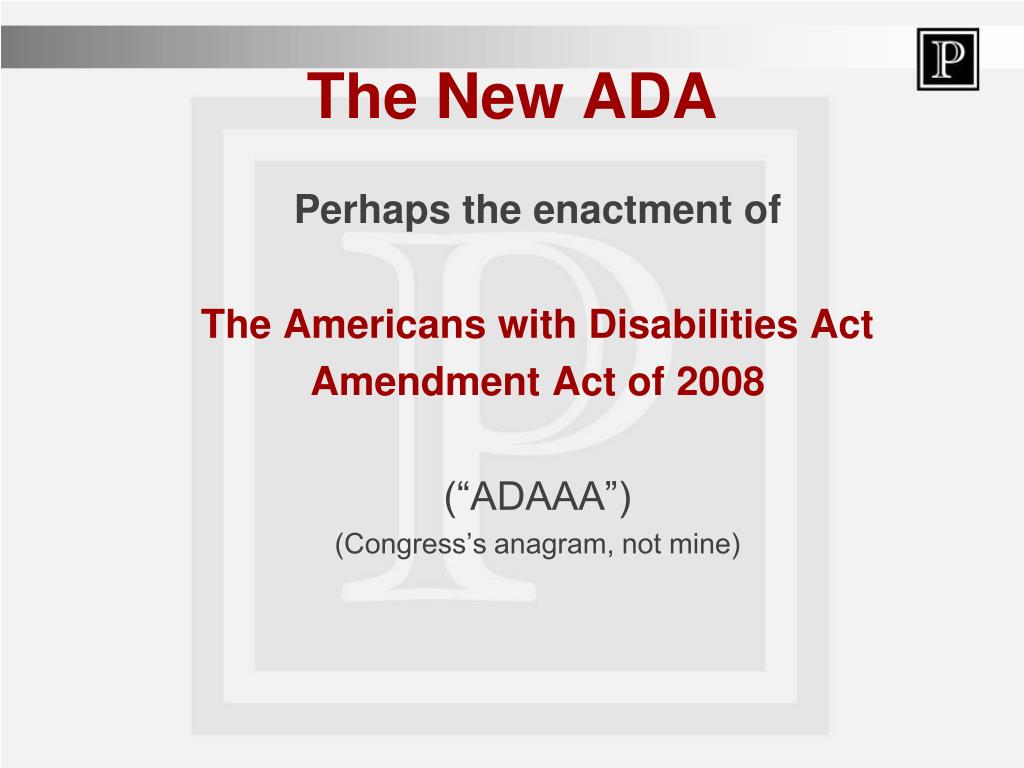 P

The New ADA

Perhaps the enactment of

The Americans with Disabilities Act Amendment Act of 2008

(“ADAAA”)
(Congress’s anagram, not mine)